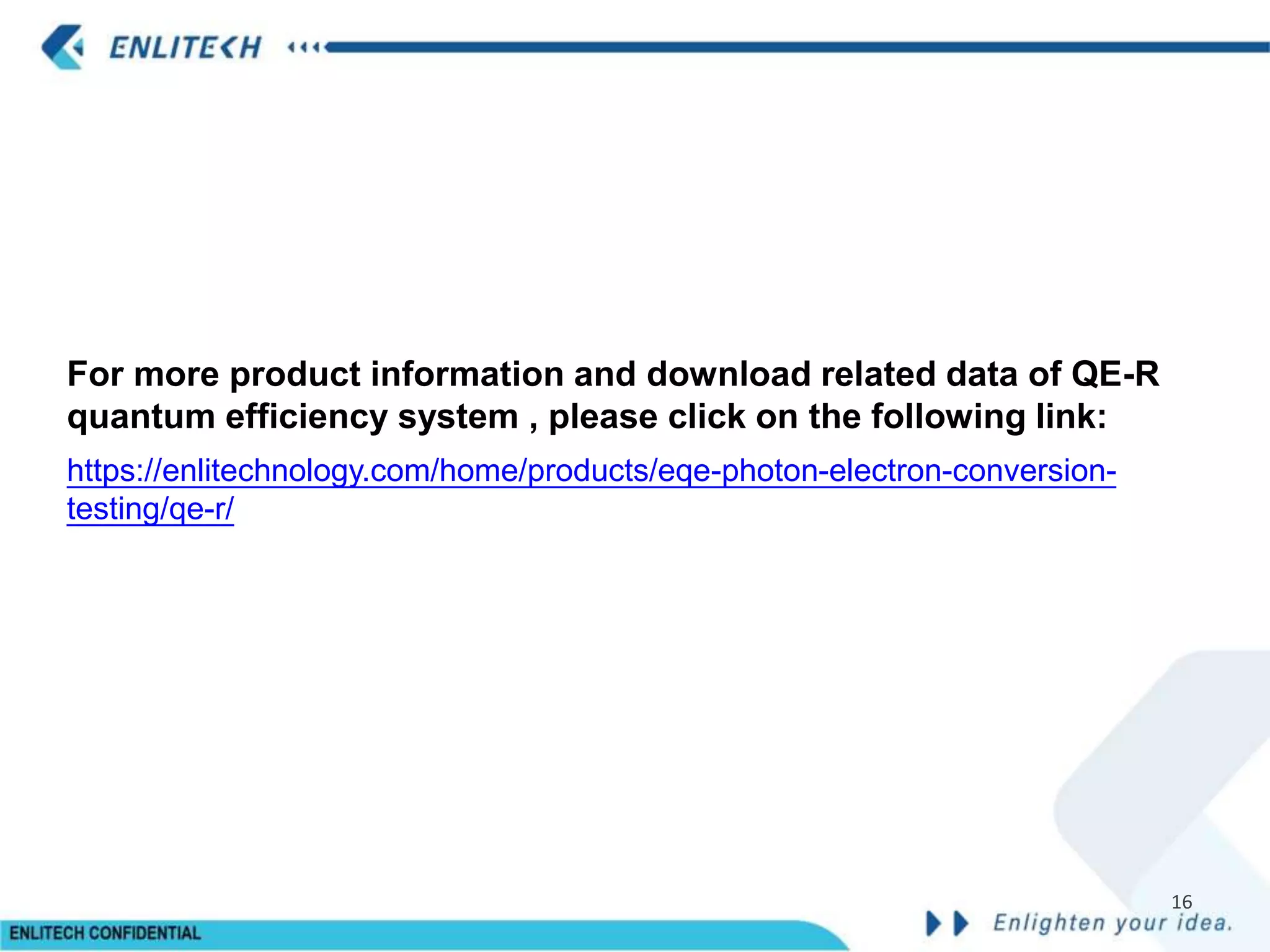 ENLITECH

For more product information and download related data of QE-R quantum efficiency system , please click on the following link:

https://enlitechnology.com/home/products/eqe-photon-electron-conversion-testing/qe-r/

16

ENLITECH CONFIDENTIAL

Enlighten your idea.